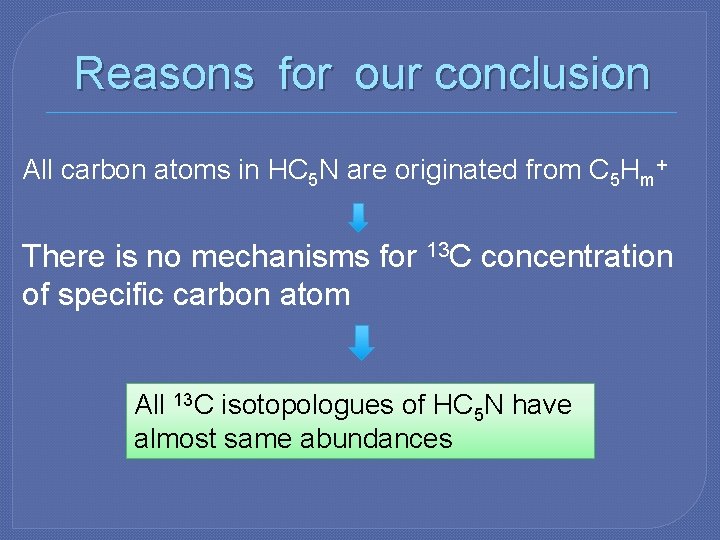 Reasons for our conclusion

All carbon atoms in $HC_5N$ are originated from $C_5H_m^+$

There is no mechanisms for $^{13}C$ concentration of specific carbon atom

All $^{13}C$ isotopologues of $HC_5N$ have almost same abundances